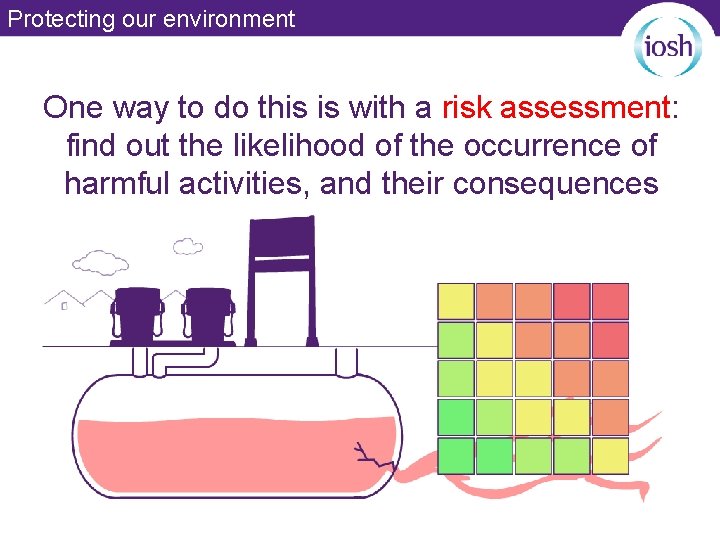 Protecting our environment

iosh

One way to do this is with a risk assessment: find out the likelihood of the occurrence of harmful activities, and their consequences